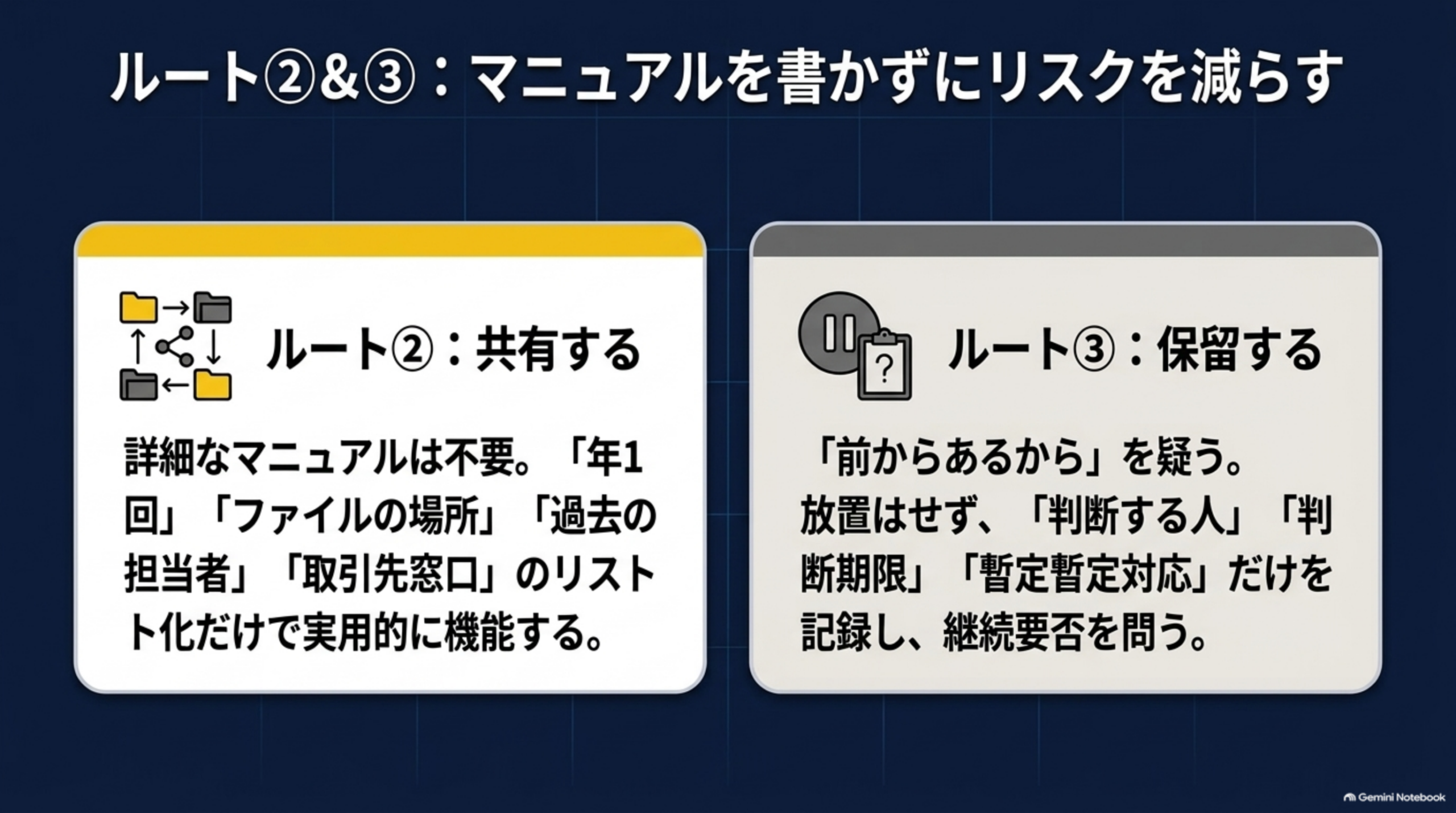 ルート②&③：マニュアルを書かずにリスクを減らす

ルート②：共有する

詳細なマニュアルは不要。「年1回」「ファイルの場所」「過去の担当者」「取引先窓口」のリスト化だけで実用的に機能する。

ルート③：保留する

「前からあるから」を疑う。放置はせず、「判断する人」「判断期限」「暫定暫定対応」だけを記録し、継続要否を問う。

Gemini Notebook